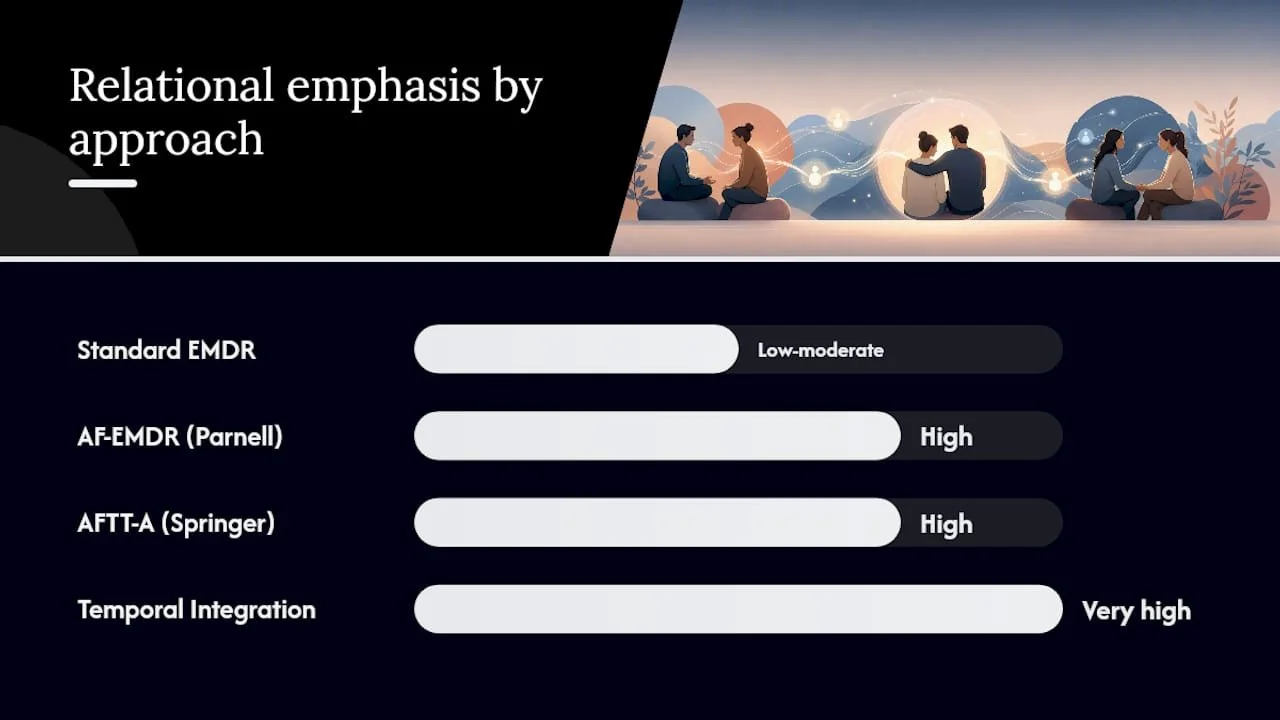 Relational emphasis by approach

Standard EMDR
Low-moderate

AF-EMDR (Parnell)
High

AFTT-A (Springer)
High

Temporal Integration
Very high